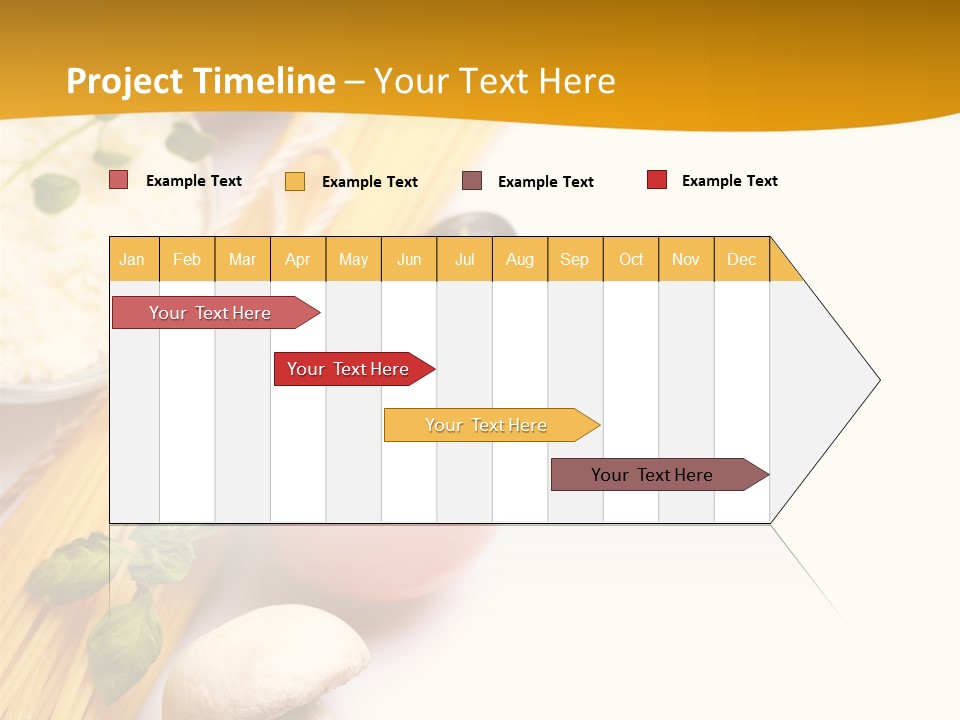 Project Timeline – Your Text Here

Example Text Example Text Example Text Example Text

| Jan | Feb | Mar | Apr | May | Jun | Jul | Aug | Sep | Oct | Nov | Dec |
|---|---|---|---|---|---|---|---|---|---|---|---|

Your Text Here

Your Text Here

Your Text Here

Your Text Here